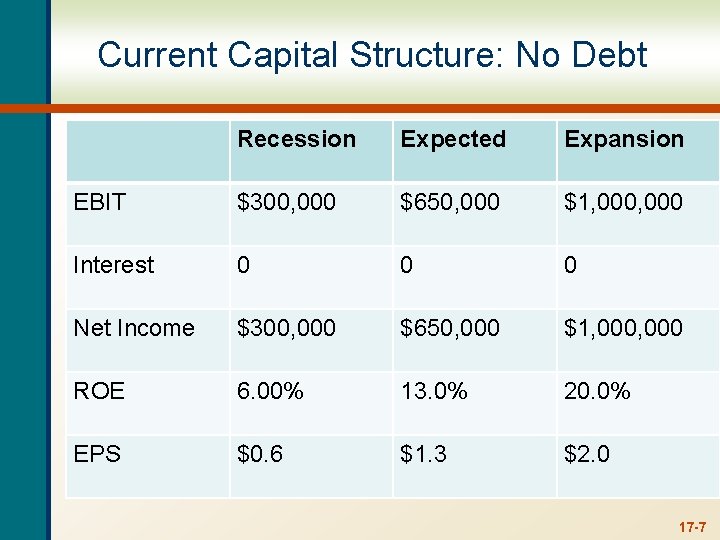 Current Capital Structure: No Debt

| | Recession | Expected | Expansion |
|---|---|---|---|
| EBIT | \$300,000 | \$650,000 | \$1,000,000 |
| Interest | 0 | 0 | 0 |
| Net Income | \$300,000 | \$650,000 | \$1,000,000 |
| ROE | 6.00% | 13.0% | 20.0% |
| EPS | \$0.6 | \$1.3 | \$2.0 |

17-7